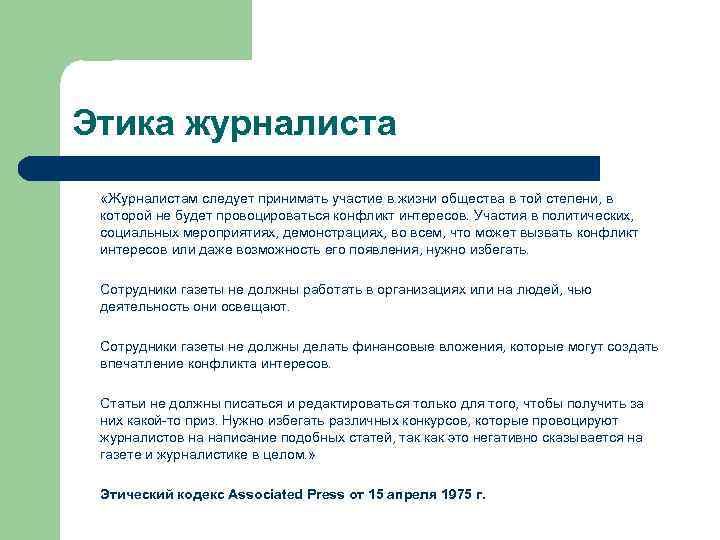 Этика журналиста

«Журналистам следует принимать участие в жизни общества в той степени, в которой не будет провоцироваться конфликт интересов. Участия в политических, социальных мероприятиях, демонстрациях, во всем, что может вызвать конфликт интересов или даже возможность его появления, нужно избегать.

Сотрудники газеты не должны работать в организациях или на людей, чью деятельность они освещают.

Сотрудники газеты не должны делать финансовые вложения, которые могут создать впечатление конфликта интересов.

Статьи не должны писаться и редактироваться только для того, чтобы получить за них какой-то приз. Нужно избегать различных конкурсов, которые провоцируют журналистов на написание подобных статей, так как это негативно сказывается на газете и журналистике в целом.»

Этический кодекс Associated Press от 15 апреля 1975 г.